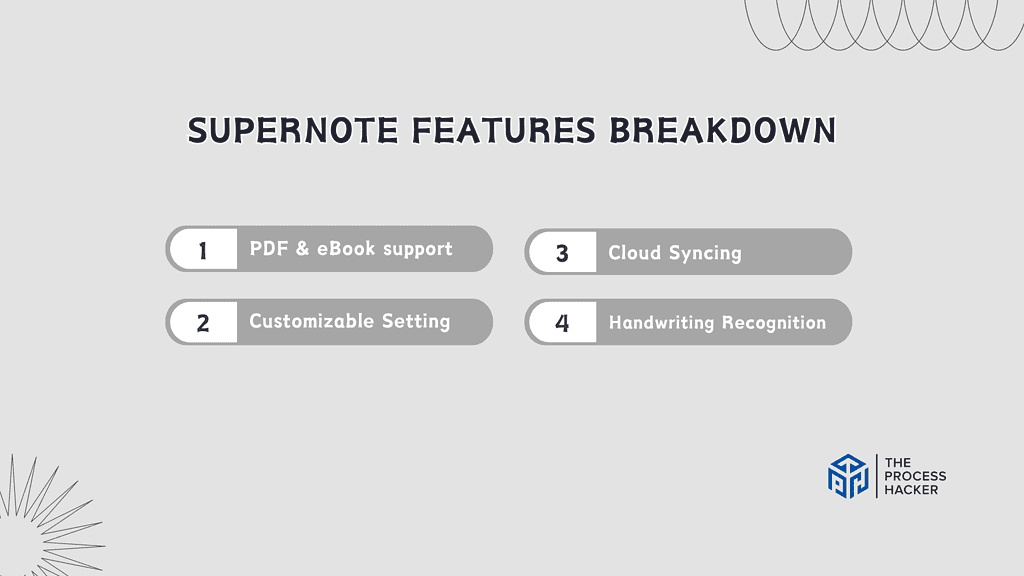 SUPERNOTE FEATURES BREAKDOWN

1 PDF & eBook support

2 Customizable Setting

3 Cloud Syncing

4 Handwriting Recognition

THE PROCESS HACKER